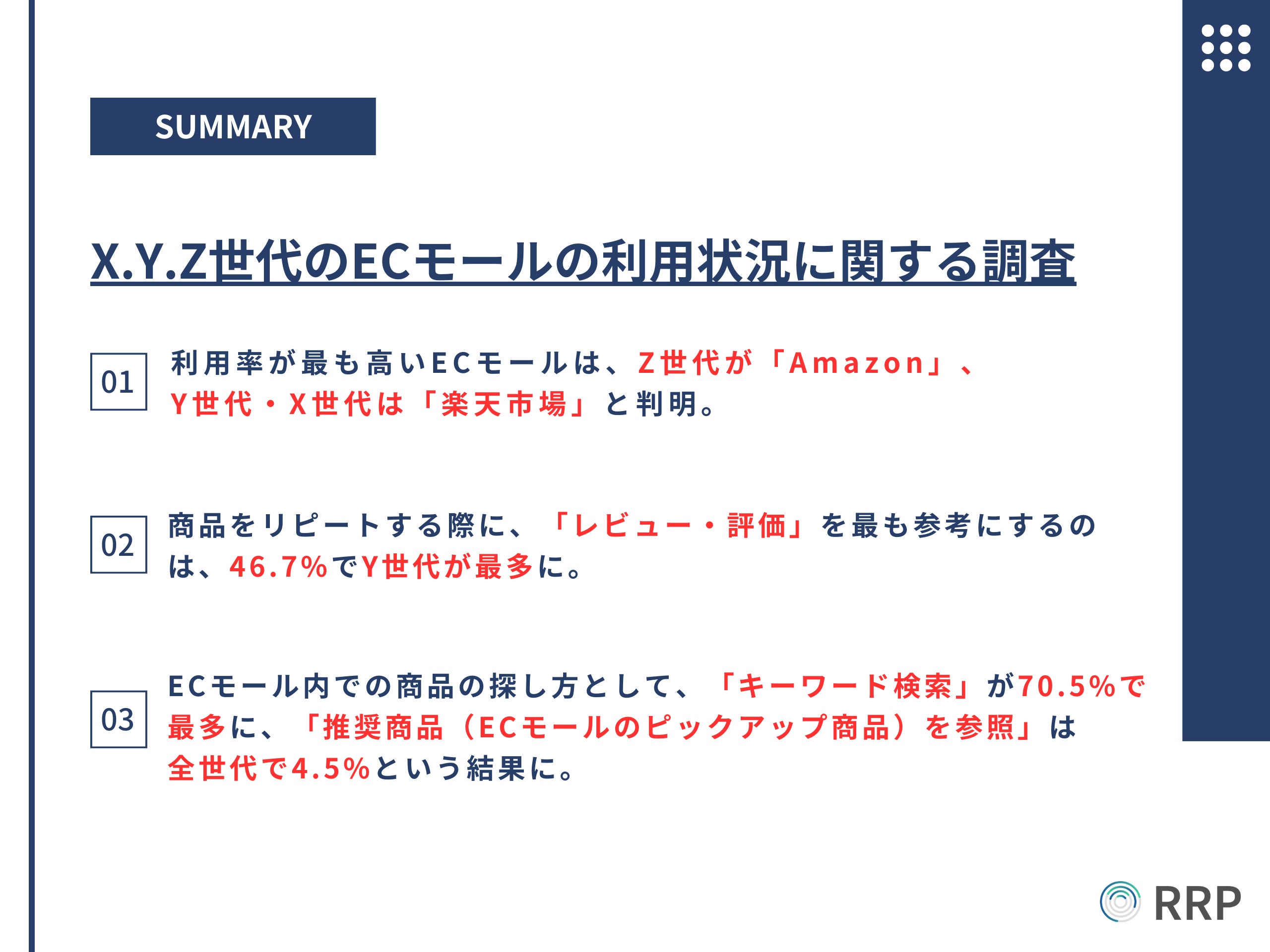 SUMMARY

X.Y.Z世代のECモールの利用状況に関する調査

01 利用率が最も高いECモールは、Z世代が「Amazon」、Y世代・X世代は「楽天市場」と判明。

02 商品をリピートする際に、「レビュー・評価」を最も参考にするのは、46.7%でY世代が最多に。

03 ECモール内での商品の探し方として、「キーワード検索」が70.5%で最多に、「推奨商品（ECモールのピックアップ商品）を参照」は全世代で4.5%という結果に。

RRP